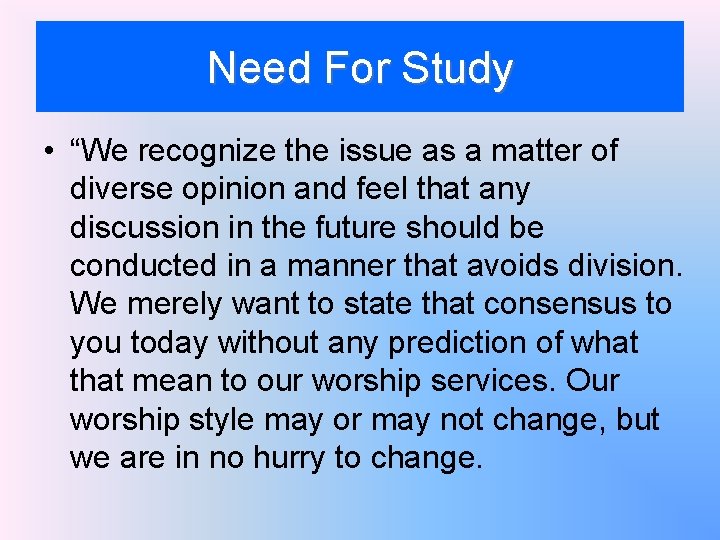 Need For Study

• “We recognize the issue as a matter of diverse opinion and feel that any discussion in the future should be conducted in a manner that avoids division. We merely want to state that consensus to you today without any prediction of what that mean to our worship services. Our worship style may or may not change, but we are in no hurry to change.